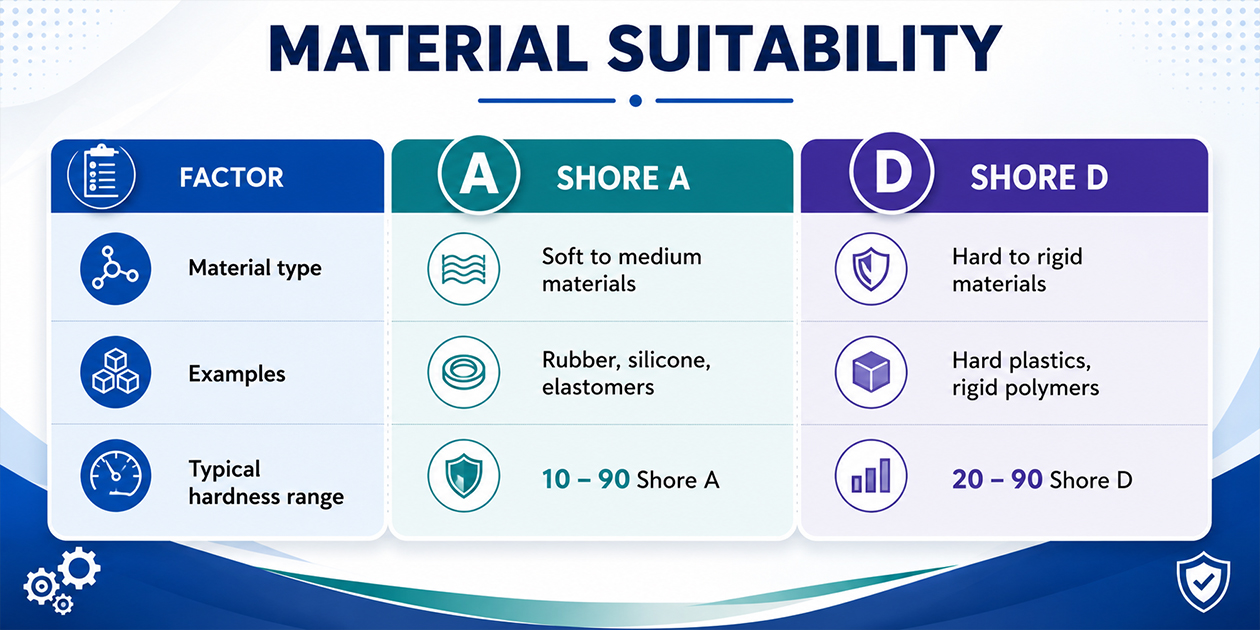 MATERIAL SUITABILITY

| FACTOR | A SHORE A | D SHORE D |
|---|---|---|
| Material type | Soft to medium materials | Hard to rigid materials |
| Examples | Rubber, silicone, elastomers | Hard plastics, rigid polymers |
| Typical hardness range | 10 – 90 Shore A | 20 – 90 Shore D |